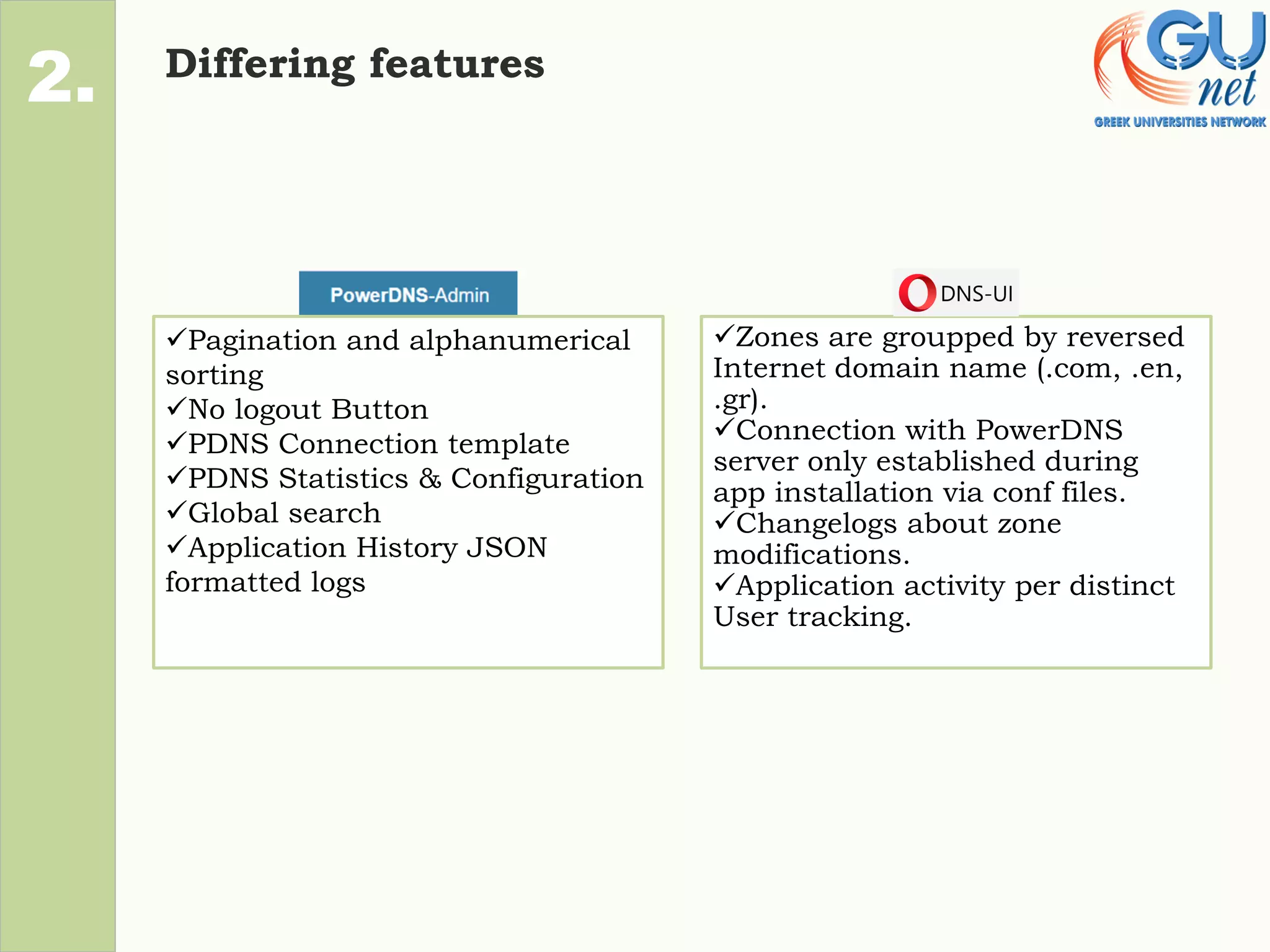 2.

Differing features

GU net
GREEK UNIVERSITIES NETWORK

PowerDNS-Admin

✓Pagination and alphanumerical sorting
✓No logout Button
✓PDNS Connection template
✓PDNS Statistics & Configuration
✓Global search
✓Application History JSON formatted logs

DNS-UI

✓Zones are groupped by reversed Internet domain name (.com, .en, .gr).
✓Connection with PowerDNS server only established during app installation via conf files.
✓Changelogs about zone modifications.
✓Application activity per distinct User tracking.